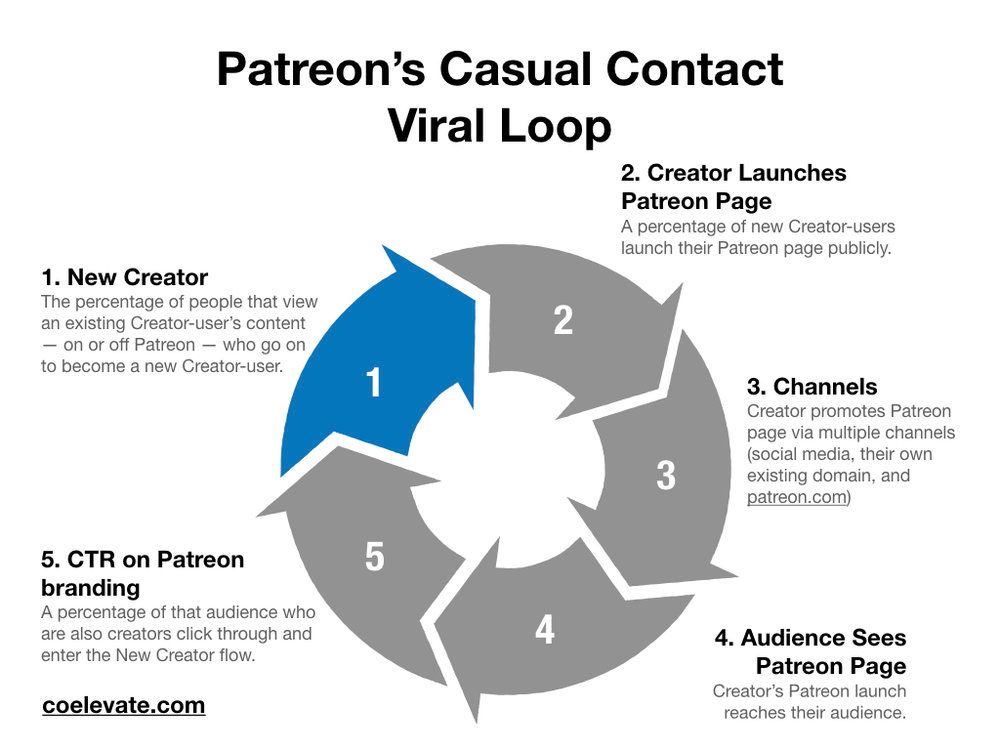 Patreon's Casual Contact Viral Loop

1. New Creator
The percentage of people that view an existing Creator-user's content — on or off Patreon — who go on to become a new Creator-user.

2. Creator Launches Patreon Page
A percentage of new Creator-users launch their Patreon page publicly.

3. Channels
Creator promotes Patreon page via multiple channels (social media, their own existing domain, and patreon.com)

4. Audience Sees Patreon Page
Creator's Patreon launch reaches their audience.

5. CTR on Patreon branding
A percentage of that audience who are also creators click through and enter the New Creator flow.

1

2

3

4

5

coelevate.com